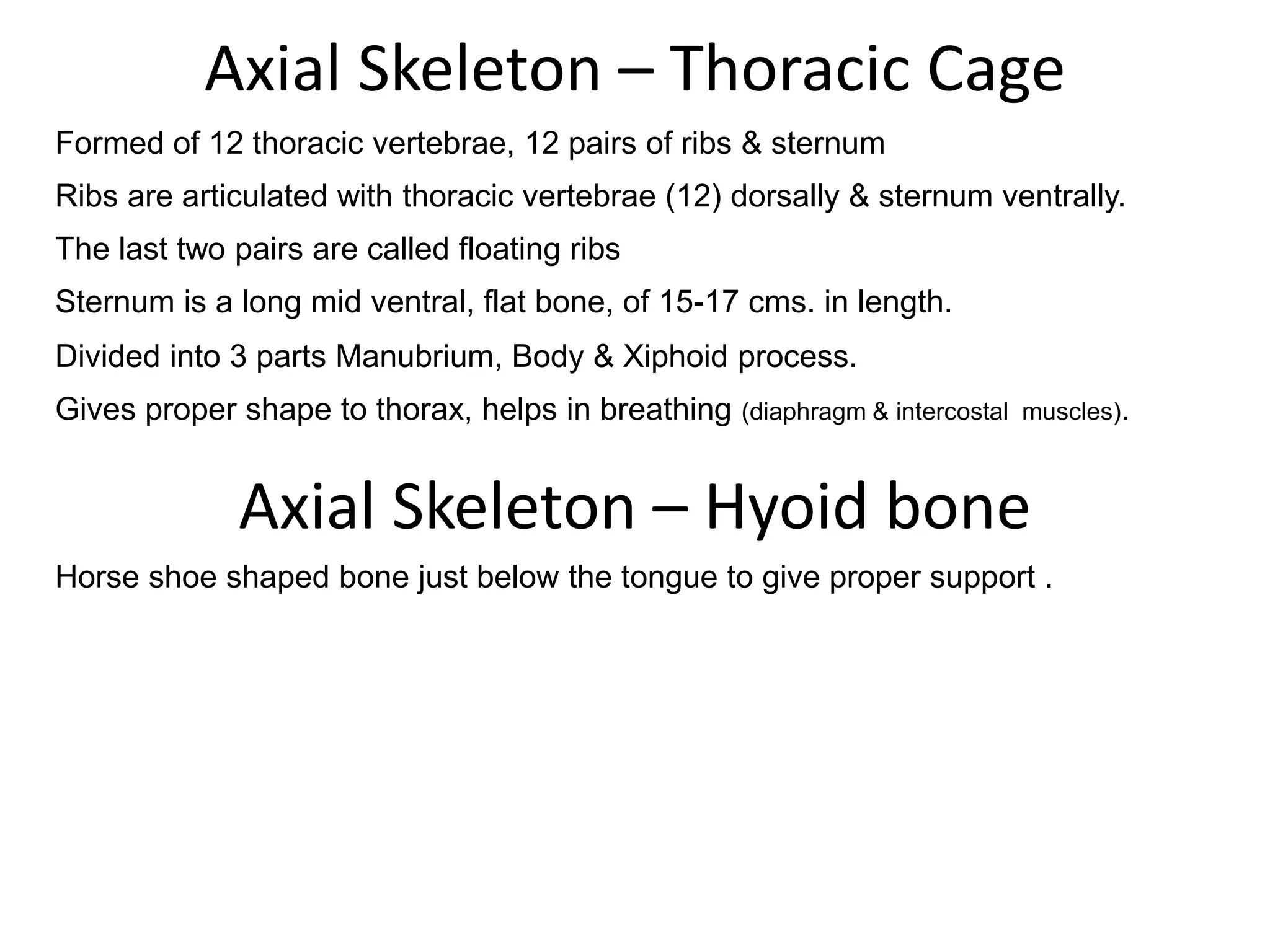 Axial Skeleton – Thoracic Cage

Formed of 12 thoracic vertebrae, 12 pairs of ribs & sternum

Ribs are articulated with thoracic vertebrae (12) dorsally & sternum ventrally.

The last two pairs are called floating ribs

Sternum is a long mid ventral, flat bone, of 15-17 cms. in length.

Divided into 3 parts Manubrium, Body & Xiphoid process.

Gives proper shape to thorax, helps in breathing (diaphragm & intercostal muscles).

Axial Skeleton – Hyoid bone

Horse shoe shaped bone just below the tongue to give proper support .